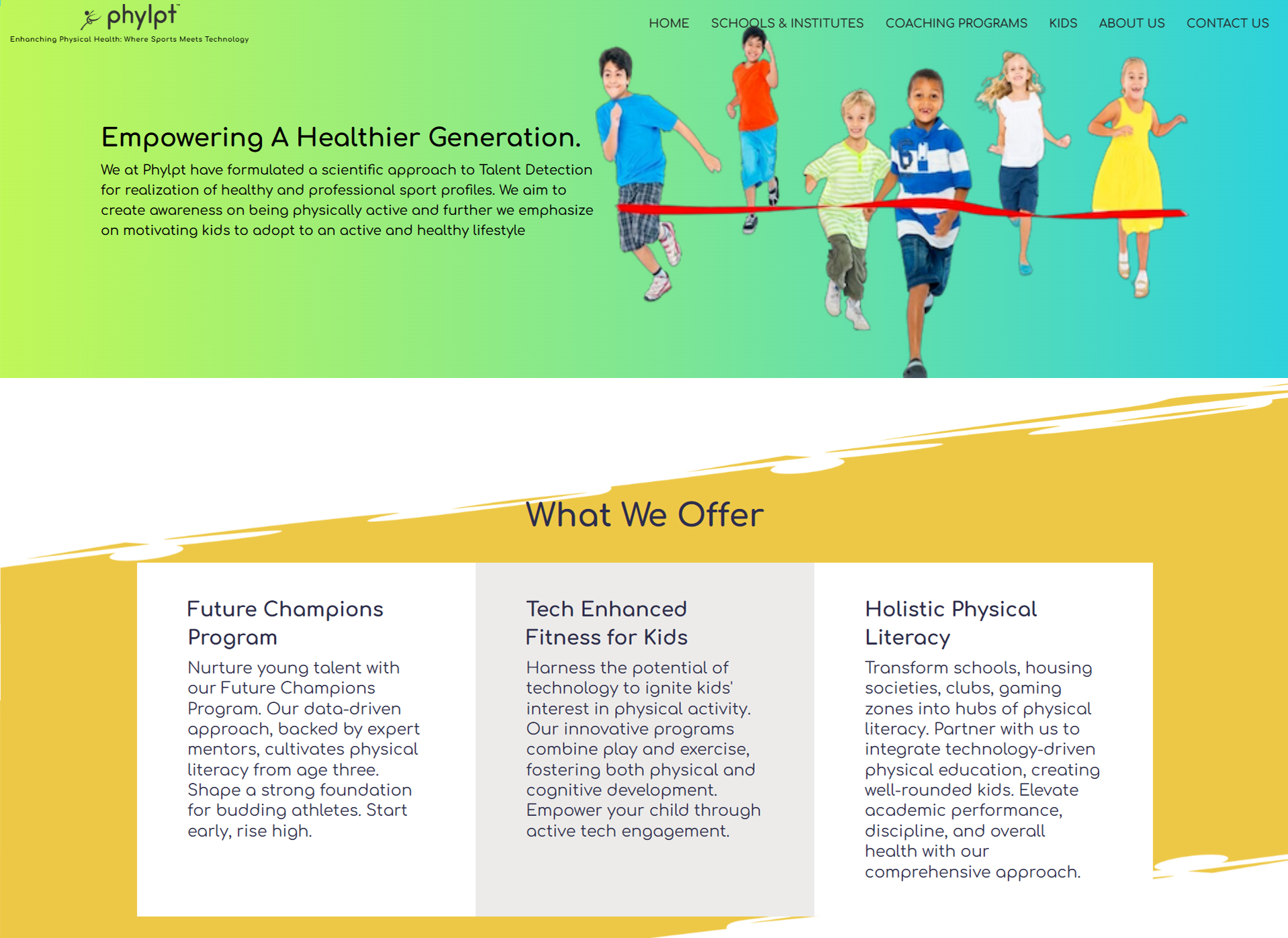 phylpt™
Enhanching Physical Health: Where Sports Meets Technology

HOME SCHOOLS & INSTITUTES COACHING PROGRAMS KIDS ABOUT US CONTACT US

Empowering A Healthier Generation.

We at Phylpt have formulated a scientific approach to Talent Detection for realization of healthy and professional sport profiles. We aim to create awareness on being physically active and further we emphasize on motivating kids to adopt to an active and healthy lifestyle

What We Offer

Future Champions Program

Nurture young talent with our Future Champions Program. Our data-driven approach, backed by expert mentors, cultivates physical literacy from age three. Shape a strong foundation for budding athletes. Start early, rise high.

Tech Enhanced Fitness for Kids

Harness the potential of technology to ignite kids' interest in physical activity. Our innovative programs combine play and exercise, fostering both physical and cognitive development. Empower your child through active tech engagement.

Holistic Physical Literacy

Transform schools, housing societies, clubs, gaming zones into hubs of physical literacy. Partner with us to integrate technology-driven physical education, creating well-rounded kids. Elevate academic performance, discipline, and overall health with our comprehensive approach.